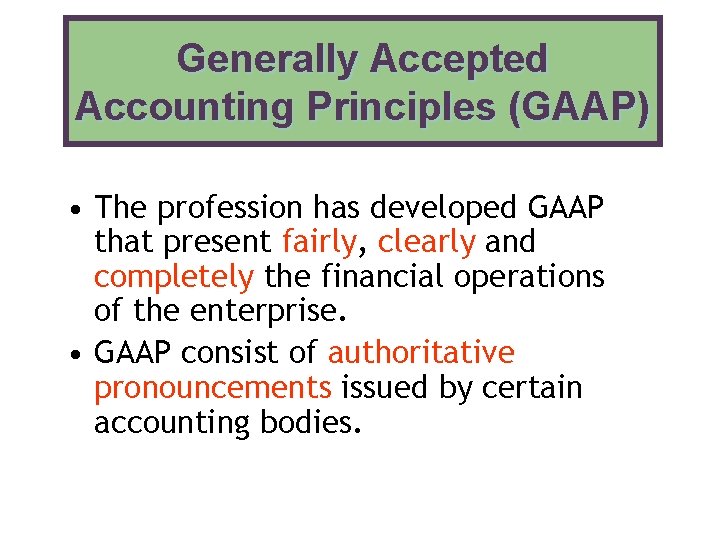 Generally Accepted Accounting Principles (GAAP)

• The profession has developed GAAP that present fairly, clearly and completely the financial operations of the enterprise.

• GAAP consist of authoritative pronouncements issued by certain accounting bodies.